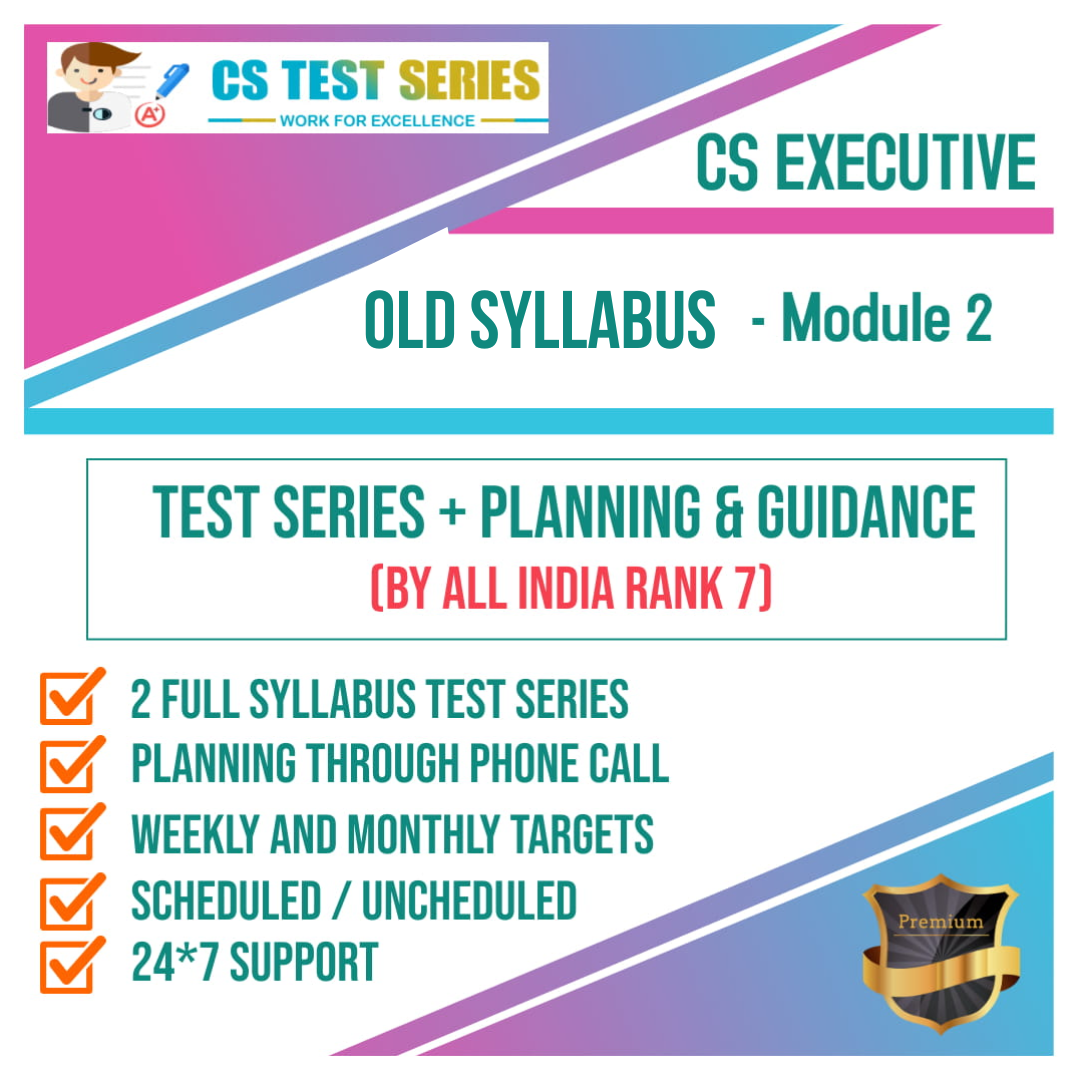 A+
CS TEST SERIES
WORK FOR EXCELLENCE

CS EXECUTIVE

OLD SYLLABUS - Module 2

TEST SERIES + PLANNING & GUIDANCE
(BY ALL INDIA RANK 7)

2 FULL SYLLABUS TEST SERIES
PLANNING THROUGH PHONE CALL
WEEKLY AND MONTHLY TARGETS
SCHEDULED / UNCHEDULED
24*7 SUPPORT

Premium